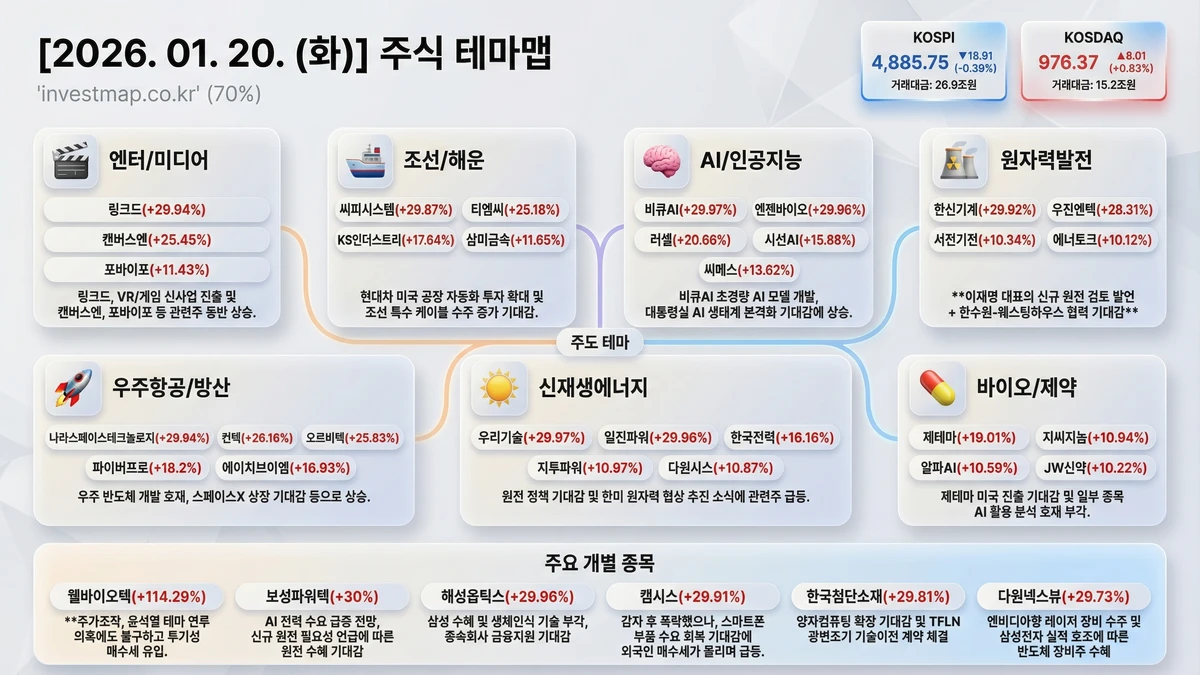 [2026. 01. 20. (화)] 주식 테마맵

'investmap.co.kr' (70%)

KOSPI
4,885.75 ▼18.91 (-0.39%)
거래대금: 26.9조원

KOSDAQ
976.37 ▲8.01 (+0.83%)
거래대금: 15.2조원

엔터/미디어
링크드(+29.94%)
캔버스엔(+25.45%)
포바이포(+11.43%)
링크드, VR/게임 신사업 진출 및 캔버스엔, 포바이포 등 관련주 동반 상승.

조선/해운
씨피시스템(+29.87%)
티엠씨(+25.18%)
KS인더스트리(+17.64%)
삼미금속(+11.65%)
현대차 미국 공장 자동화 투자 확대 및 조선 특수 케이블 수주 증가 기대감.

AI/인공지능
비큐AI(+29.97%)
엔젠바이오(+29.96%)
러셀(+20.66%)
시선AI(+15.88%)
씨메스(+13.62%)
비큐AI 초경량 AI 모델 개발, 대통령실 AI 생태계 본격화 기대감에 상승.

원자력발전
한신기계(+29.92%)
우진엔텍(+28.31%)
서전기전(+10.34%)
에너토크(+10.12%)
**이재명 대표의 신규 원전 검토 발언 + 한수원-웨스팅하우스 협력 기대감**

주도 테마

우주항공/방산
나라스페이스테크놀로지(+29.94%)
컨텍(+26.16%)
오르비텍(+25.83%)
파이버프로(+18.2%)
에이치브이엠(+16.93%)
우주 반도체 개발 호재, 스페이스X 상장 기대감 등으로 상승.

신재생에너지
우리기술(+29.97%)
일진파워(+29.96%)
한국전력(+16.16%)
지투파워(+10.97%)
다원시스(+10.87%)
원전 정책 기대감 및 한미 원자력 협상 추진 소식에 관련주 급등.

바이오/제약
제테마(+19.01%)
지씨지놈(+10.94%)
알파AI(+10.59%)
JW신약(+10.22%)
제테마 미국 진출 기대감 및 일부 종목 AI 활용 분석 호재 부각.

주요 개별 종목

웰바이오텍(+114.29%)
**주가조작, 윤석열 테마 연루 의혹에도 불구하고 투기성 매수세 유입.

보성파워텍(+30%)
AI 전력 수요 급증 전망, 신규 원전 필요성 언급에 따른 원전 수혜 기대감

해성옵틱스(+29.96%)
삼성 수혜 및 생체인식 기술 부각, 종속회사 금융지원 기대감

캠시스(+29.91%)
감자 후 폭락했으나, 스마트폰 부품 수요 회복 기대감에 외국인 매수세가 몰리며 급등.

한국첨단소재(+29.81%)
양자컴퓨팅 확장 기대감 및 TFLN 광변조기 기술이전 계약 체결

다원넥스뷰(+29.73%)
엔비디아향 레이저 장비 수주 및 삼성전자 실적 호조에 따른 반도체 장비주 수혜